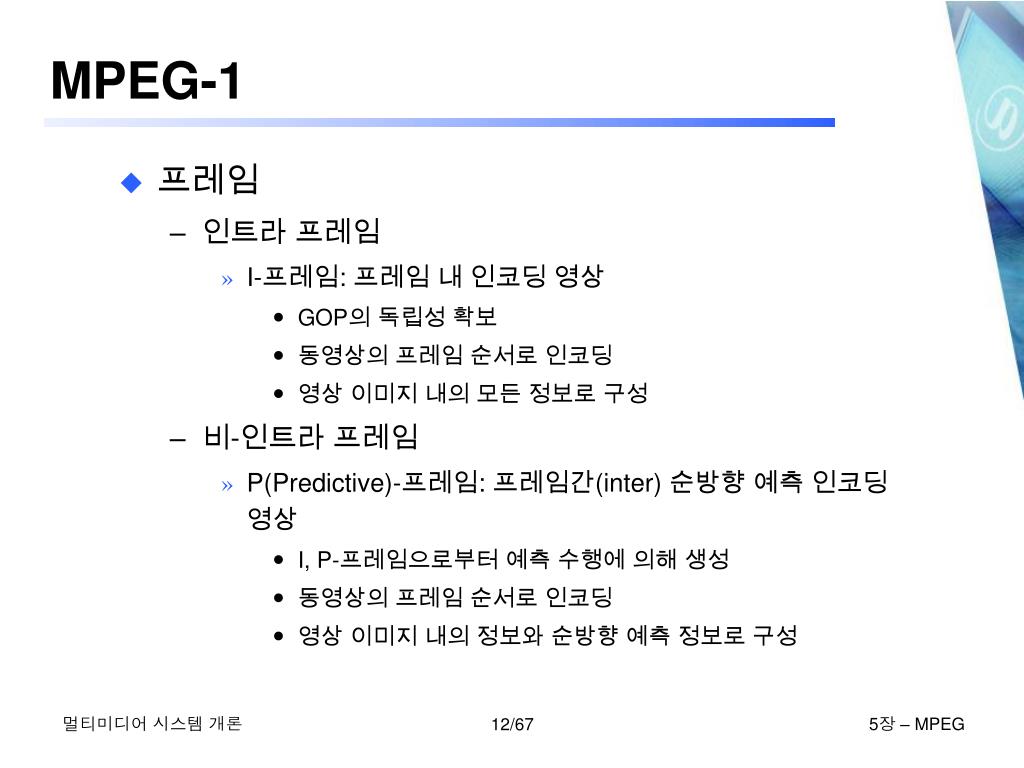 MPEG-1

◆ 프레임

– 인트라 프레임

» I-프레임: 프레임 내 인코딩 영상

• GOP의 독립성 확보

• 동영상의 프레임 순서로 인코딩

• 영상 이미지 내의 모든 정보로 구성

– 비-인트라 프레임

» P(Predictive)-프레임: 프레임간(inter) 순방향 예측 인코딩 영상

• I, P-프레임으로부터 예측 수행에 의해 생성

• 동영상의 프레임 순서로 인코딩

• 영상 이미지 내의 정보와 순방향 예측 정보로 구성

멀티미디어 시스템 개론

12/67

5장 – MPEG